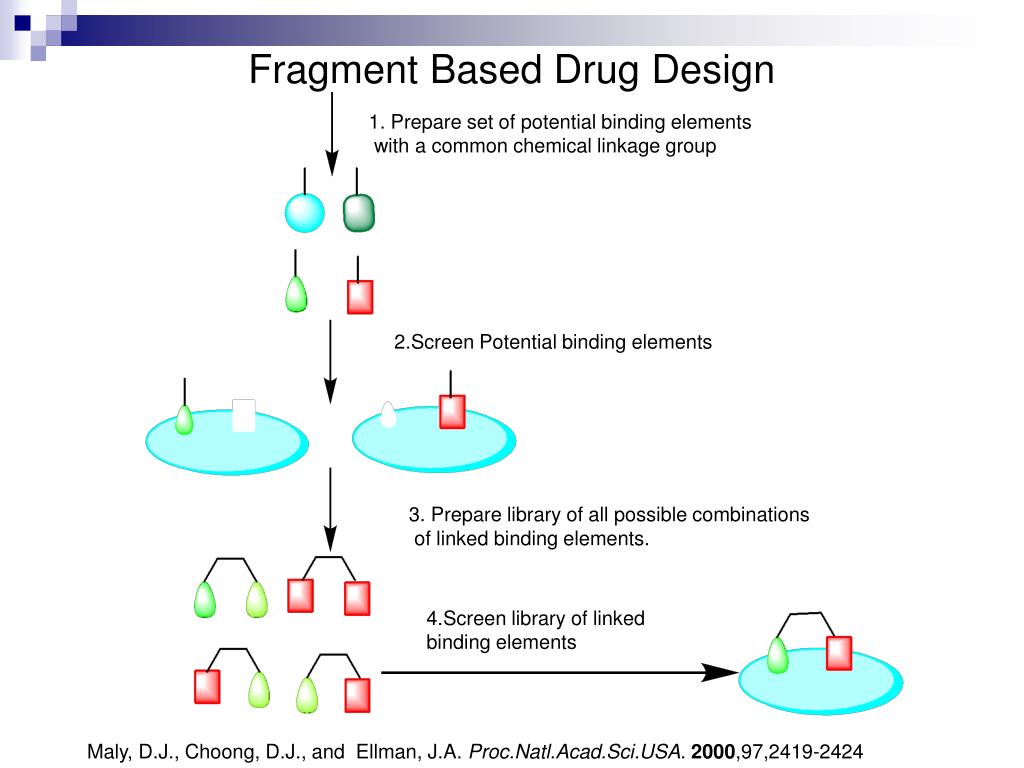 Fragment Based Drug Design

1. Prepare set of potential binding elements with a common chemical linkage group

2.Screen Potential binding elements

3. Prepare library of all possible combinations of linked binding elements.

4.Screen library of linked binding elements

Maly, D.J., Choong, D.J., and Ellman, J.A. Proc.Natl.Acad.Sci.USA. 2000,97,2419-2424